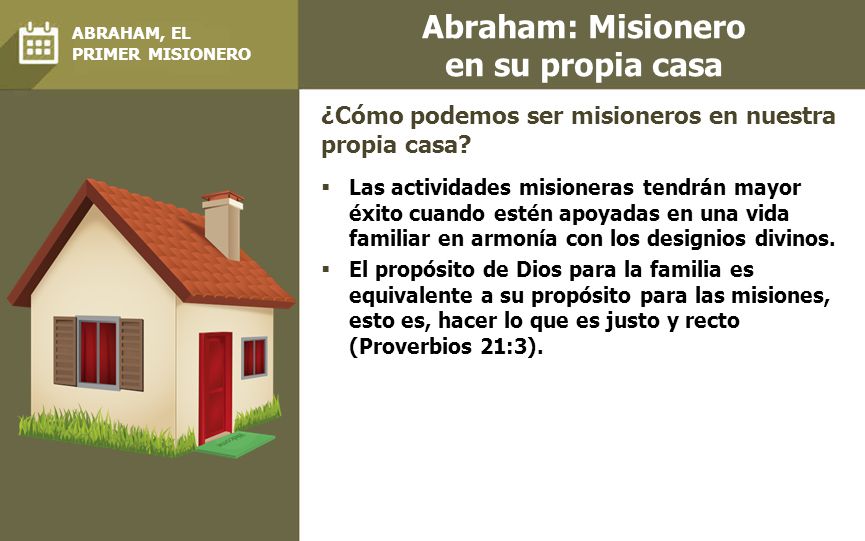 ABRAHAM, EL PRIMER MISIONERO

Abraham: Misionero en su propia casa

¿Cómo podemos ser misioneros en nuestra propia casa?

▪ Las actividades misioneras tendrán mayor éxito cuando estén apoyadas en una vida familiar en armonía con los designios divinos.

▪ El propósito de Dios para la familia es equivalente a su propósito para las misiones, esto es, hacer lo que es justo y recto (Proverbios 21:3).